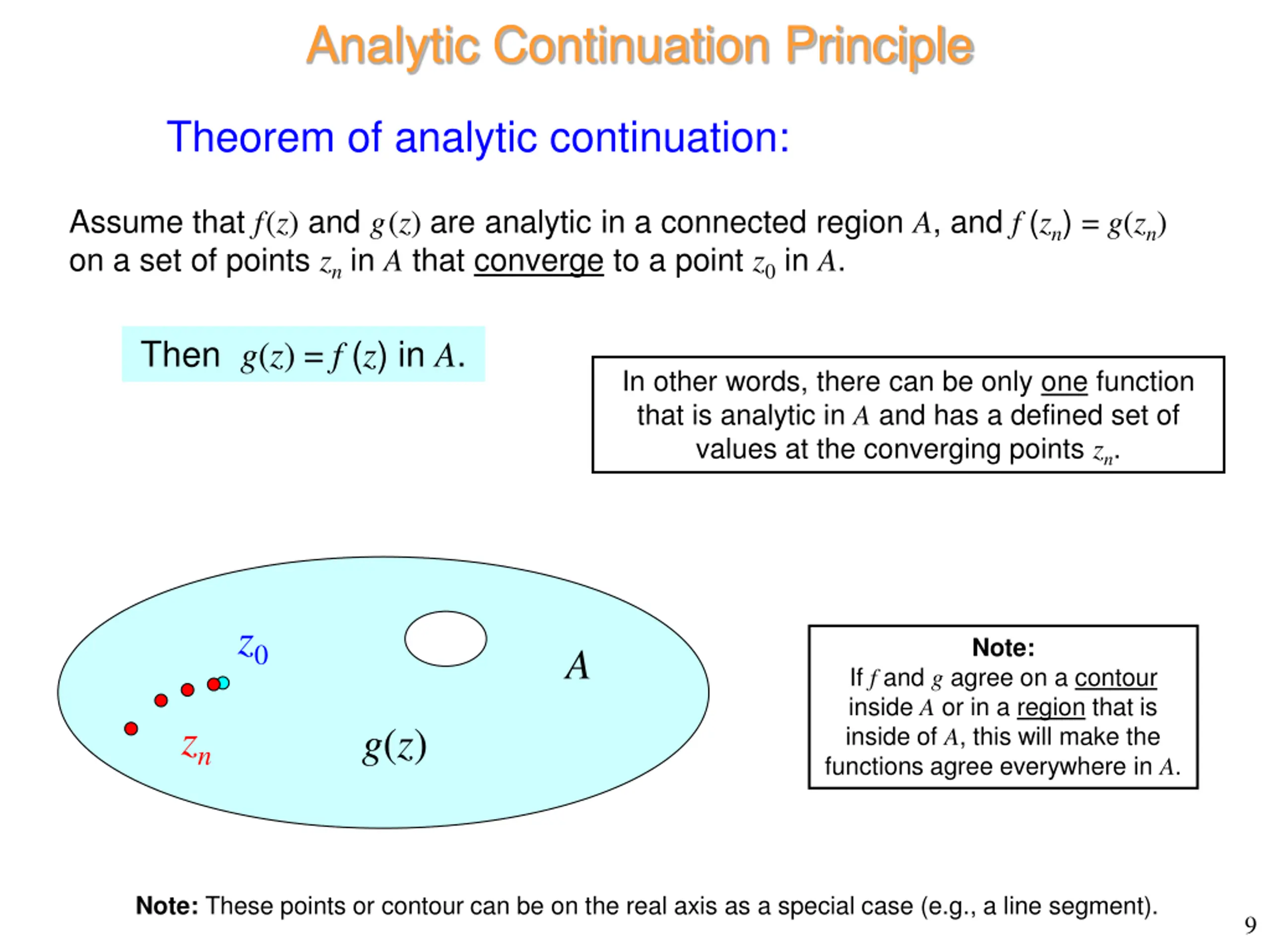 Analytic Continuation Principle

Theorem of analytic continuation:

Assume that $f(z)$ and $g(z)$ are analytic in a connected region $A$, and $f(z_n) = g(z_n)$ on a set of points $z_n$ in $A$ that converge to a point $z_0$ in $A$.

Then $g(z) = f(z)$ in $A$.

In other words, there can be only one function that is analytic in $A$ and has a defined set of values at the converging points $z_n$.

$z_0$

$A$

$z_n$

$g(z)$

Note:
If $f$ and $g$ agree on a contour inside $A$ or in a region that is inside of $A$, this will make the functions agree everywhere in $A$.

Note: These points or contour can be on the real axis as a special case (e.g., a line segment).

9